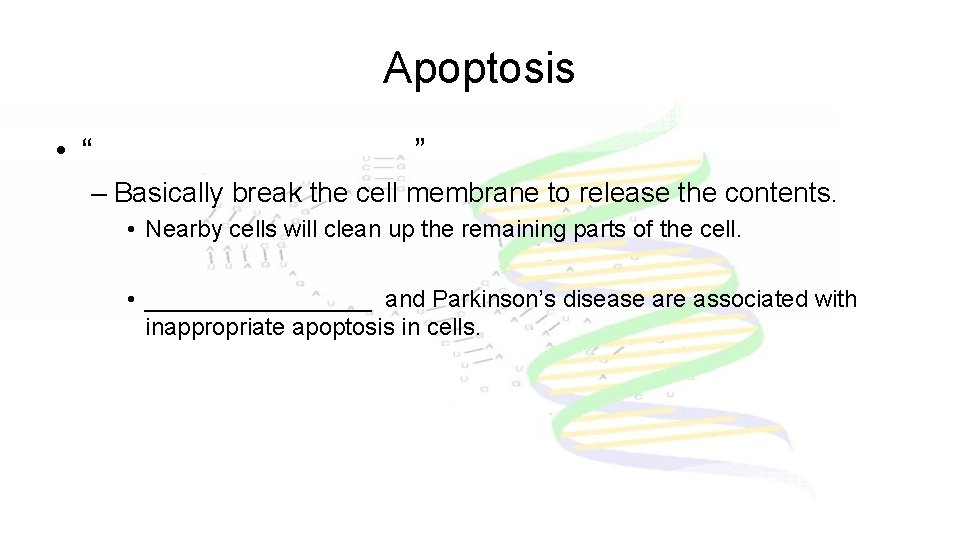 Apoptosis

• “ ”

– Basically break the cell membrane to release the contents.

• Nearby cells will clean up the remaining parts of the cell.

• ________________ and Parkinson’s disease are associated with inappropriate apoptosis in cells.